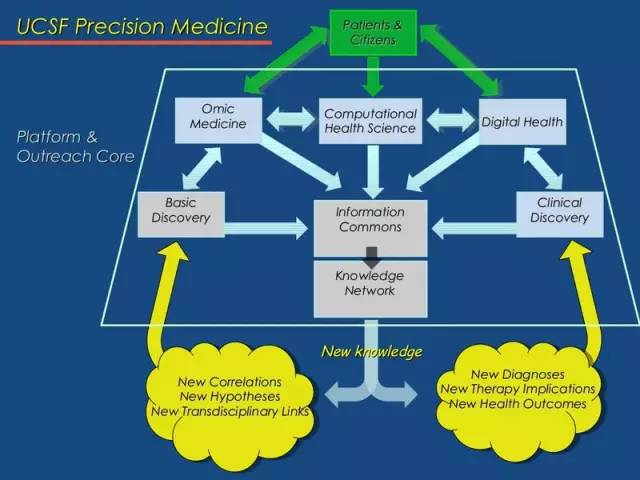 UCSF Precision Medicine

Patients & Citizens

Platform & Outreach Core

Omic Medicine

Computational Health Science

Digital Health

Basic Discovery

Information Commons

Clinical Discovery

Knowledge Network

New knowledge

New Correlations
New Hypotheses
New Transdisciplinary Links

New Diagnoses
New Therapy Implications
New Health Outcomes